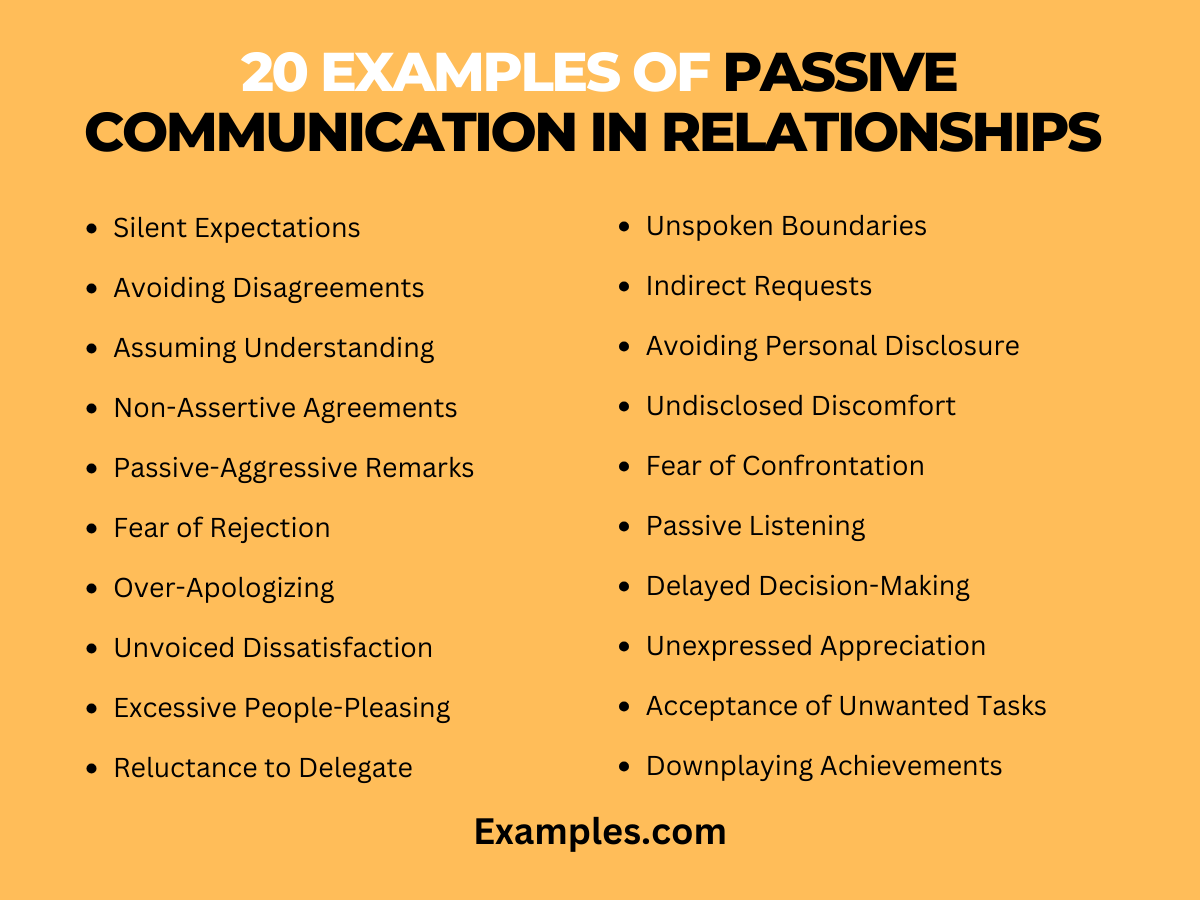 20 EXAMPLES OF PASSIVE COMMUNICATION IN RELATIONSHIPS

- Silent Expectations
- Avoiding Disagreements
- Assuming Understanding
- Non-Assertive Agreements
- Passive-Aggressive Remarks
- Fear of Rejection
- Over-Apologizing
- Unvoiced Dissatisfaction
- Excessive People-Pleasing
- Reluctance to Delegate

- Unspoken Boundaries
- Indirect Requests
- Avoiding Personal Disclosure
- Undisclosed Discomfort
- Fear of Confrontation
- Passive Listening
- Delayed Decision-Making
- Unexpressed Appreciation
- Acceptance of Unwanted Tasks
- Downplaying Achievements

Examples.com